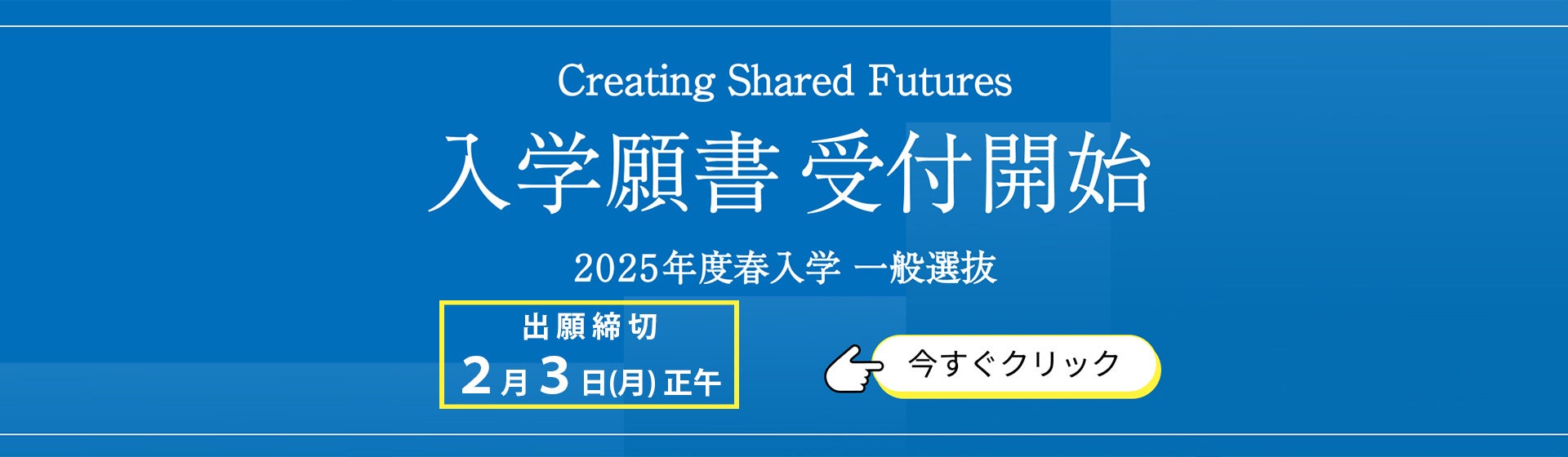 Creating Shared Futures

入学願書 受付開始

2025年度春入学 一般選抜

出願締切
2月3日(月) 正午

今すぐクリック